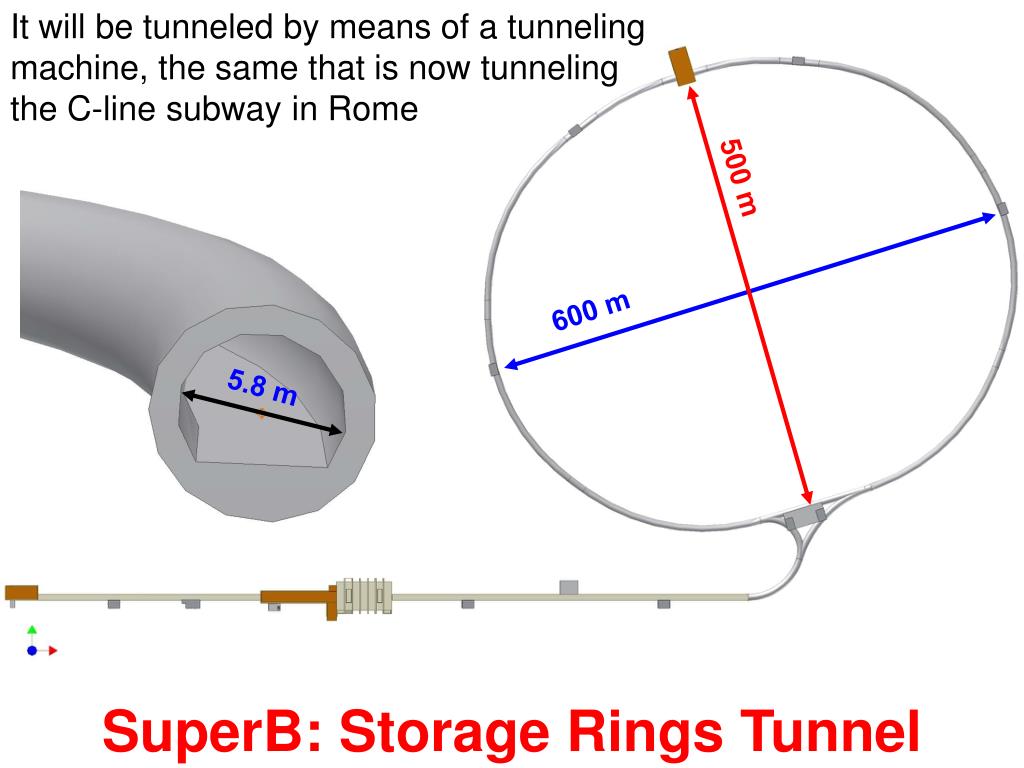 It will be tunneled by means of a tunneling machine, the same that is now tunneling the C-line subway in Rome

500 m

600 m

5.8 m

SuperB: Storage Rings Tunnel